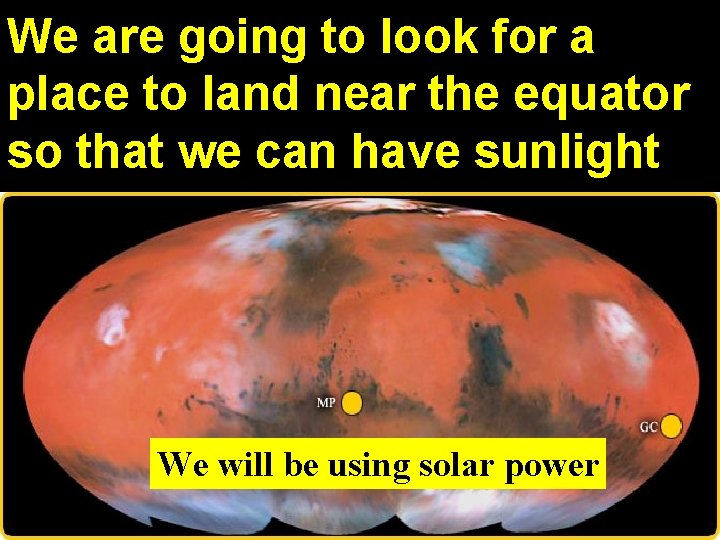 We are going to look for a place to land near the equator so that we can have sunlight

MP

GC

We will be using solar power